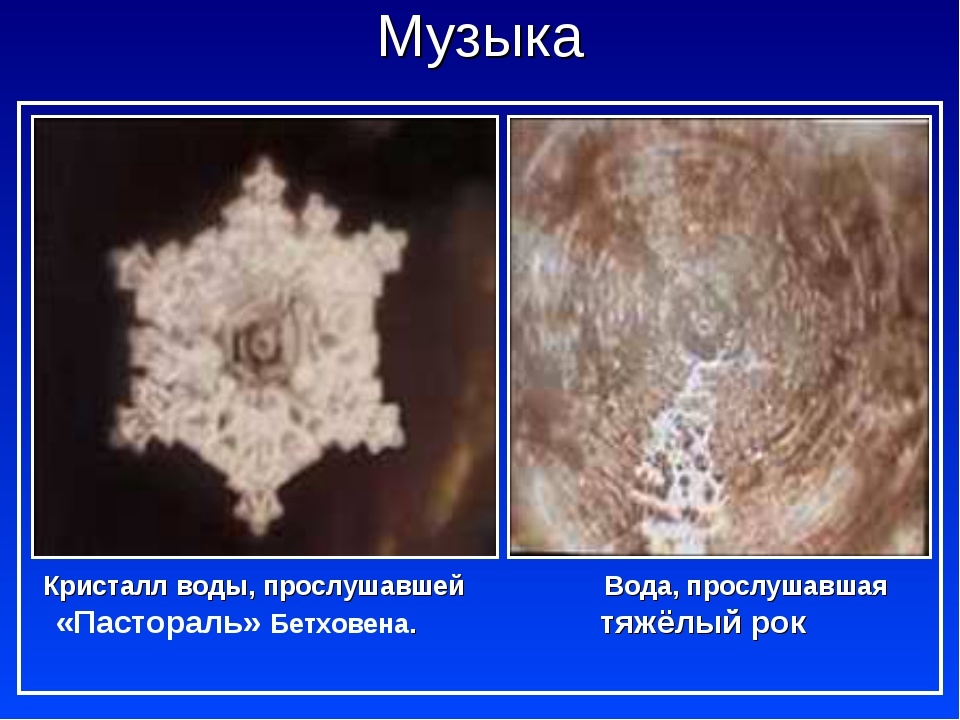 Музыка

Кристалл воды, прослушавшей «Пастораль» Бетховена.

Вода, прослушавшая тяжёлый рок